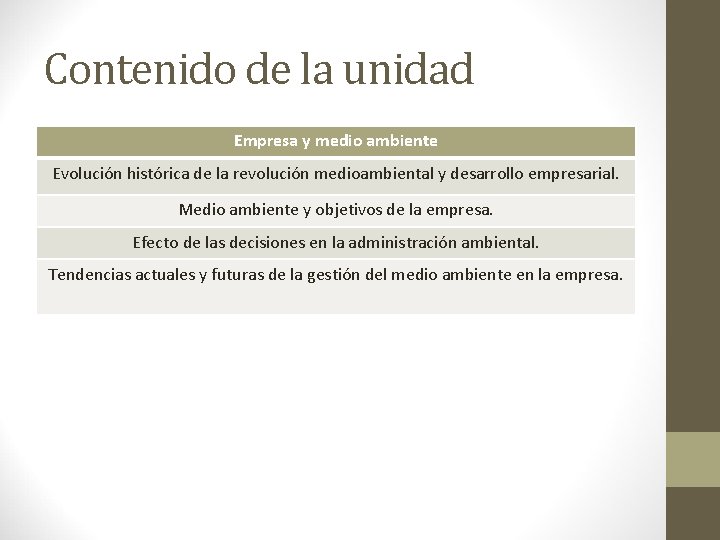 Contenido de la unidad

| Empresa y medio ambiente |
|---|
| Evolución histórica de la revolución medioambiental y desarrollo empresarial. |
| Medio ambiente y objetivos de la empresa. |
| Efecto de las decisiones en la administración ambiental. |
| Tendencias actuales y futuras de la gestión del medio ambiente en la empresa. |